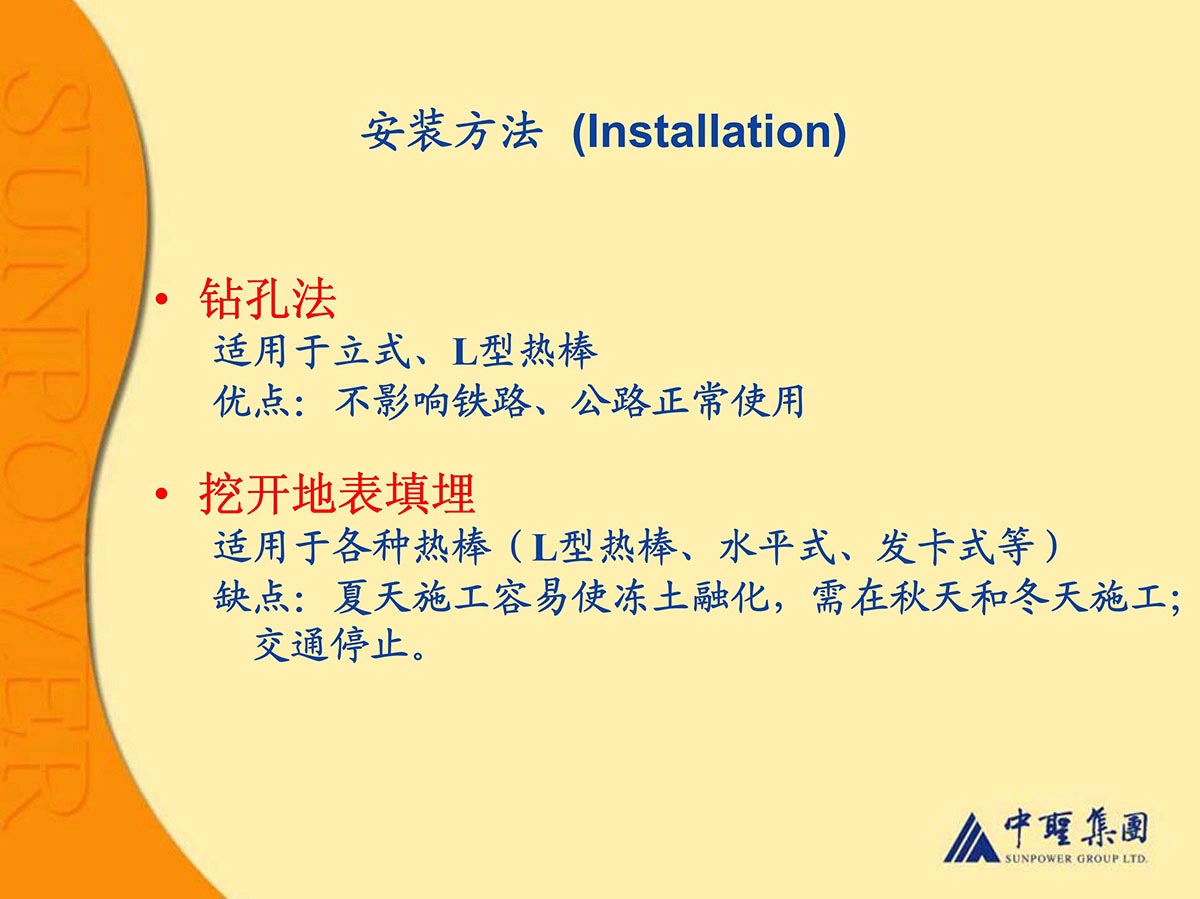 SUNPOWER

安装方法 (Installation)

• 钻孔法
适用于立式、L型热棒
优点：不影响铁路、公路正常使用

• 挖开地表填埋
适用于各种热棒（L型热棒、水平式、发卡式等）
缺点：夏天施工容易使冻土融化，需在秋天和冬天施工；交通停止。

中聖集團
SUNPOWER GROUP LTD.